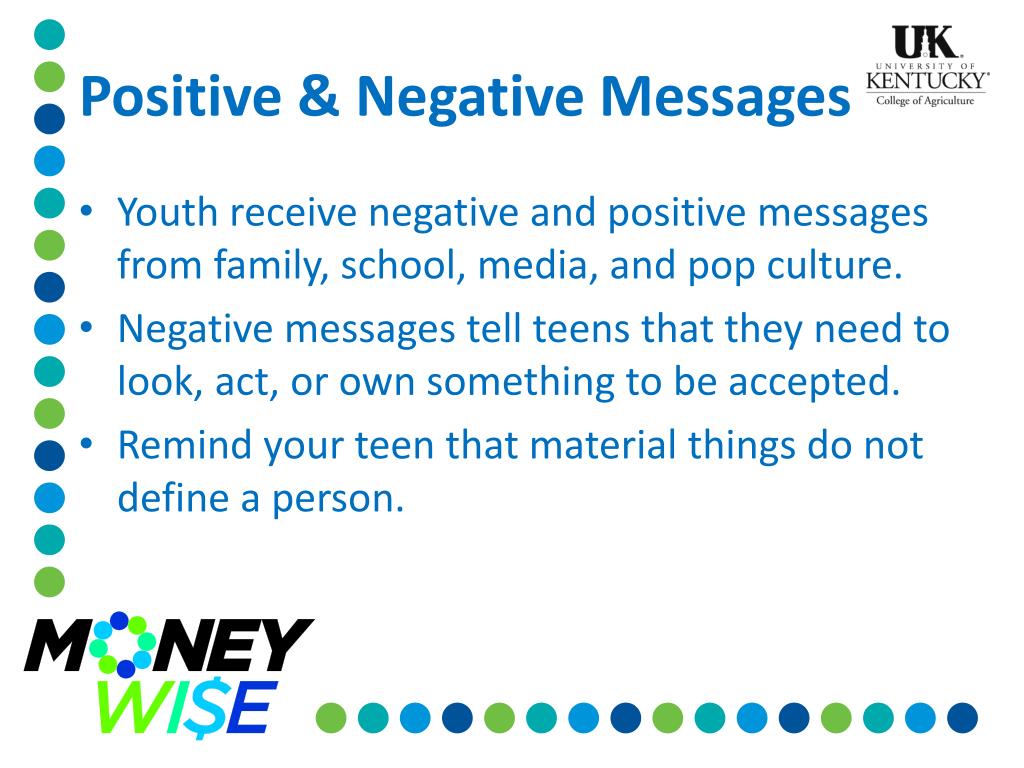 Positive & Negative Messages

UK UNIVERSITY OF KENTUCKY College of Agriculture

• Youth receive negative and positive messages from family, school, media, and pop culture.
• Negative messages tell teens that they need to look, act, or own something to be accepted.
• Remind your teen that material things do not define a person.

MONEY WI$E